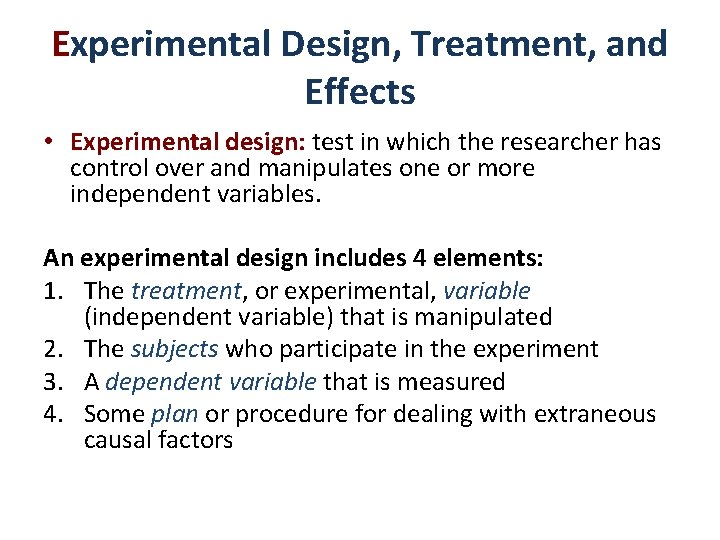 Experimental Design, Treatment, and Effects

• Experimental design: test in which the researcher has control over and manipulates one or more independent variables.

An experimental design includes 4 elements:
1. The treatment, or experimental, variable (independent variable) that is manipulated
2. The subjects who participate in the experiment
3. A dependent variable that is measured
4. Some plan or procedure for dealing with extraneous causal factors